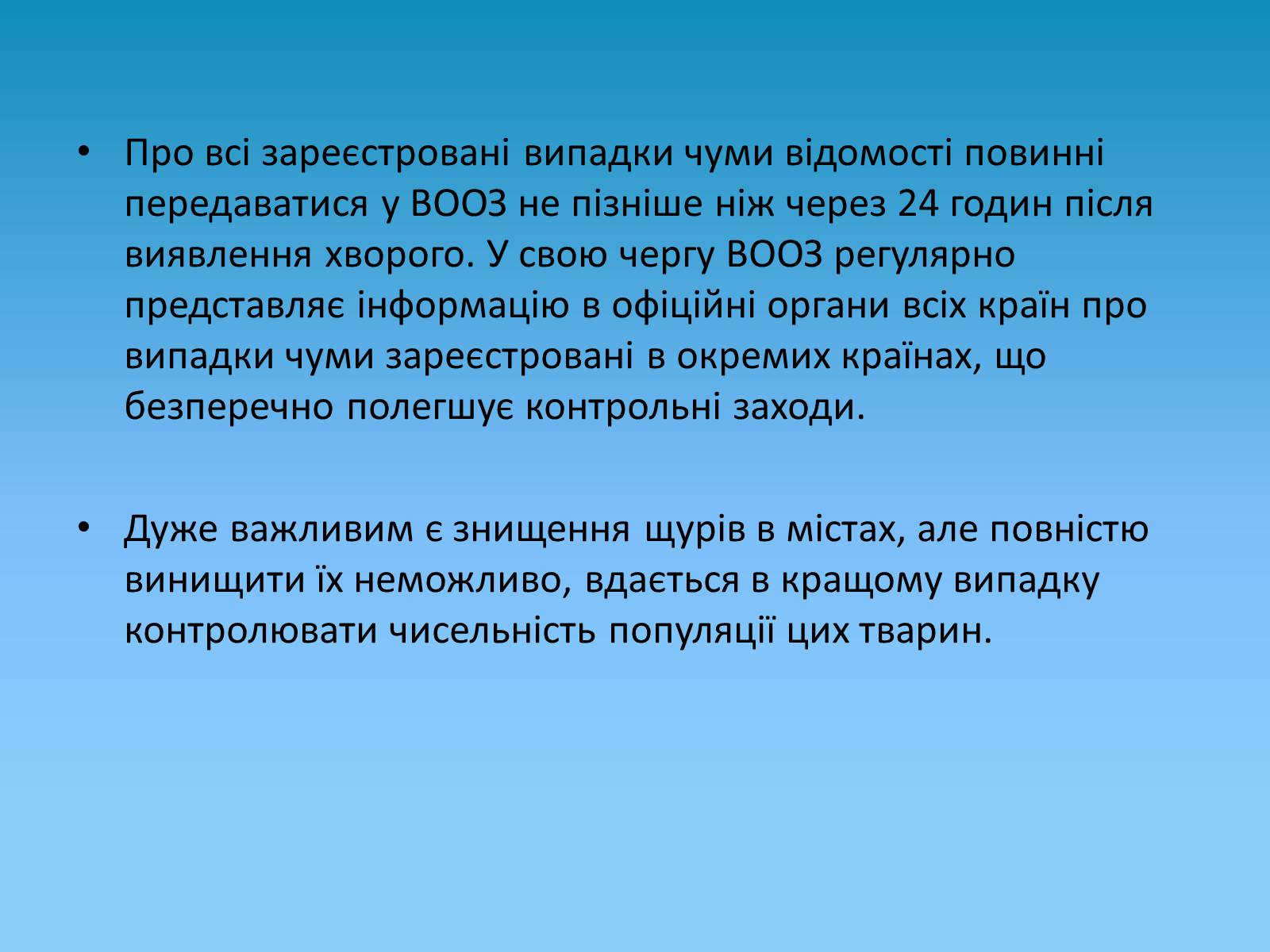 • Про всі зареєстровані випадки чуми відомості повинні передаватися у ВООЗ не пізніше ніж через 24 годин після виявлення хворого. У свою чергу ВООЗ регулярно представляє інформацію в офіційні органи всіх країн про випадки чуми зареєстровані в окремих країнах, що безперечно полегшує контрольні заходи.

• Дуже важливим є знищення щурів в містах, але повністю винищити їх неможливо, вдається в кращому випадку контролювати чисельність популяції цих тварин.